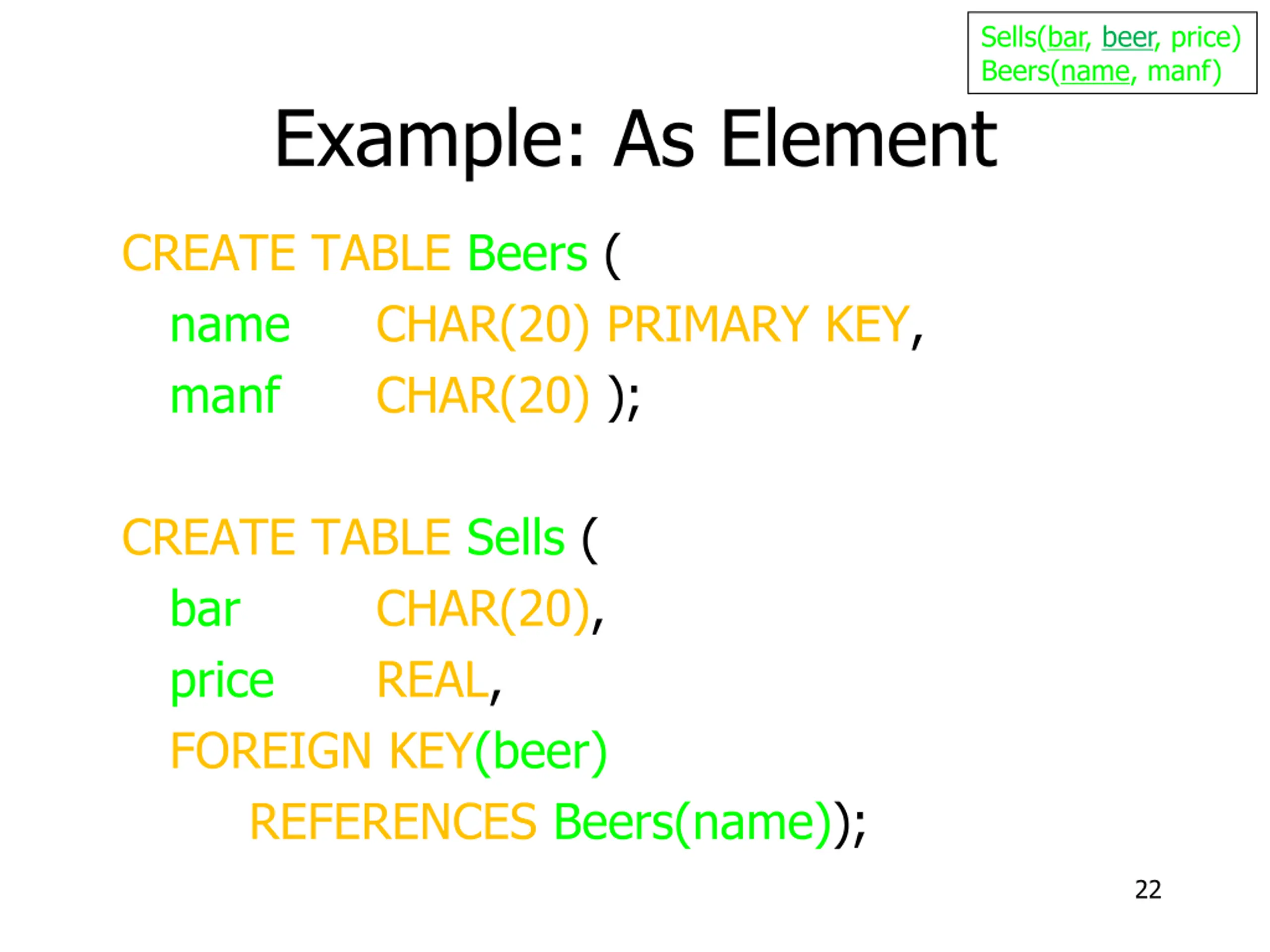 Sells(bar, beer, price)
Beers(name, manf)

Example: As Element

CREATE TABLE Beers (
name CHAR(20) PRIMARY KEY,
manf CHAR(20) );

CREATE TABLE Sells (
bar CHAR(20),
price REAL,
FOREIGN KEY(beer)
REFERENCES Beers(name));

22